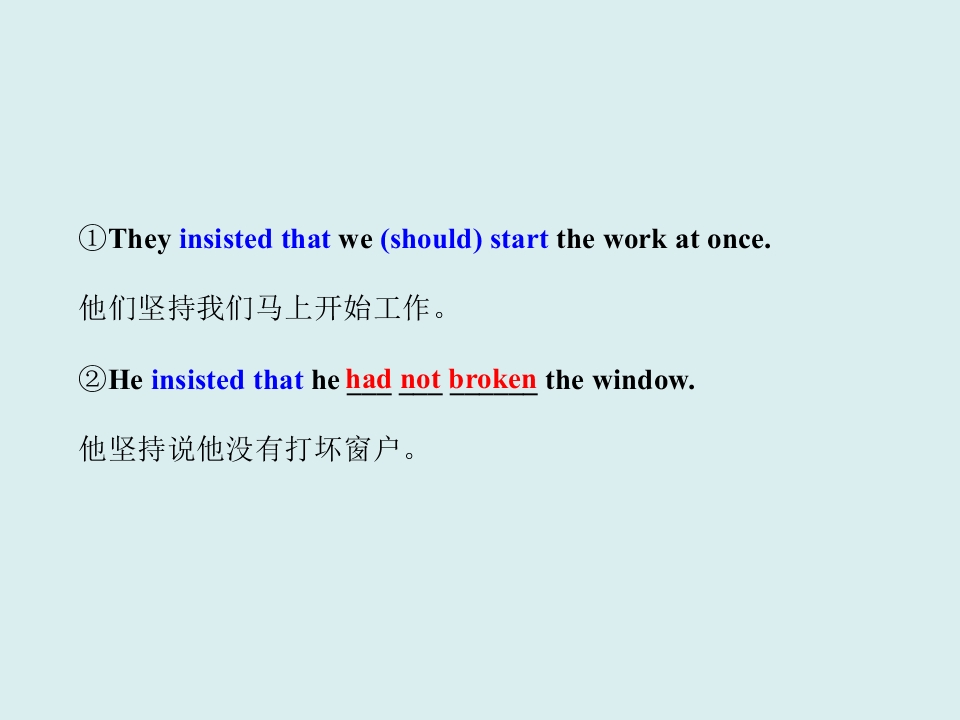 ①They insisted that we (should) start the work at once.

他们坚持我们马上开始工作。

②He insisted that he had not broken the window.

他坚持说他没有打坏窗户。